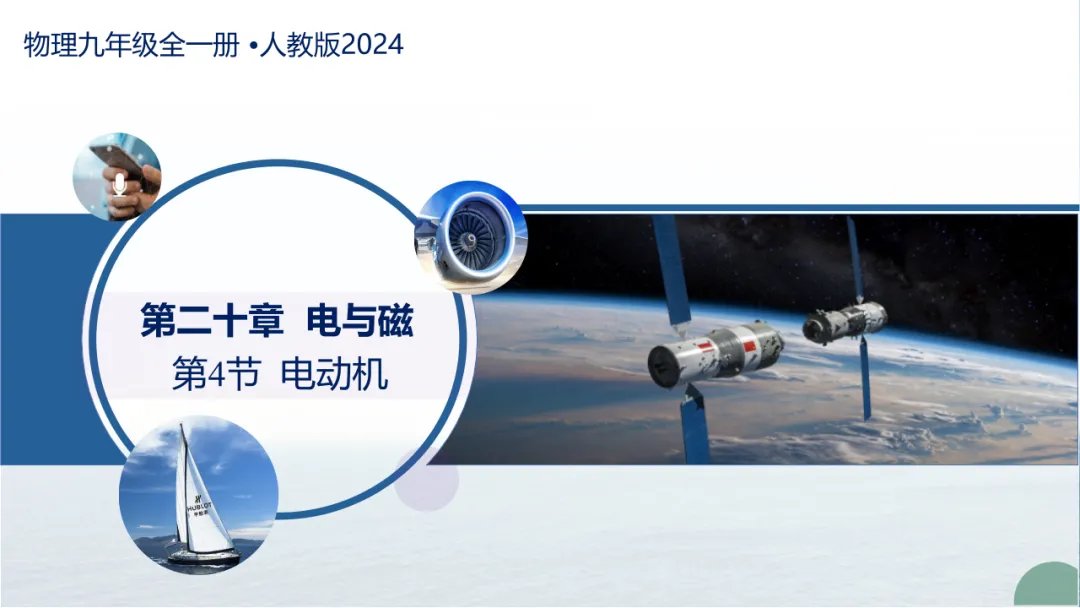 物理九年级全一册 •人教版2024

第二十章 电与磁
第4节 电动机

HUBLOT